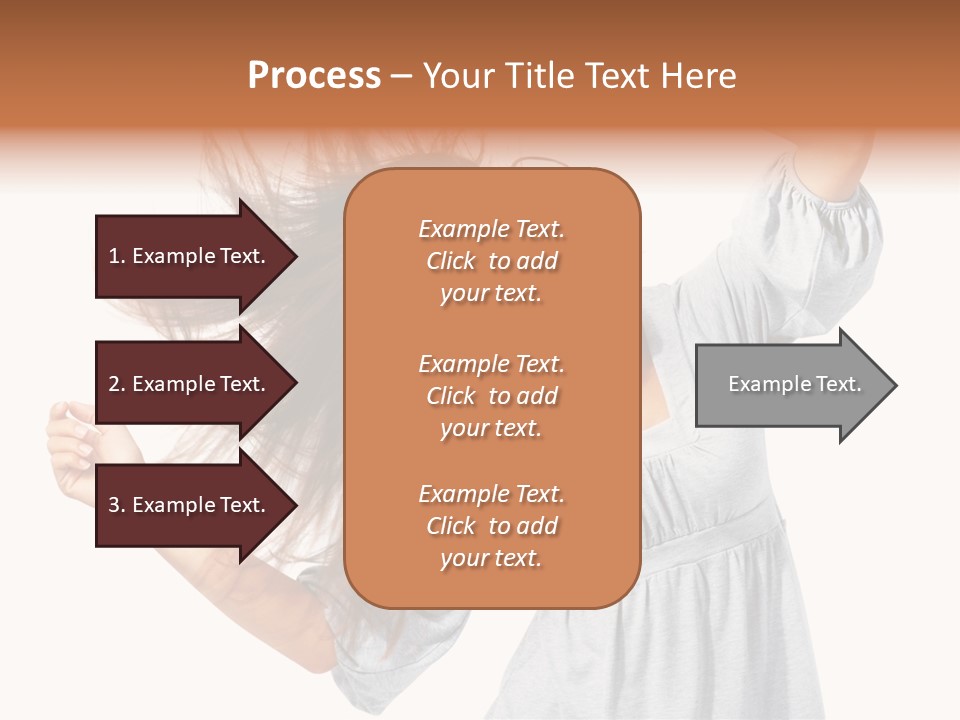 Process – Your Title Text Here

1. Example Text.

2. Example Text.

3. Example Text.

Example Text. Click to add your text.

Example Text. Click to add your text.

Example Text. Click to add your text.

Example Text.